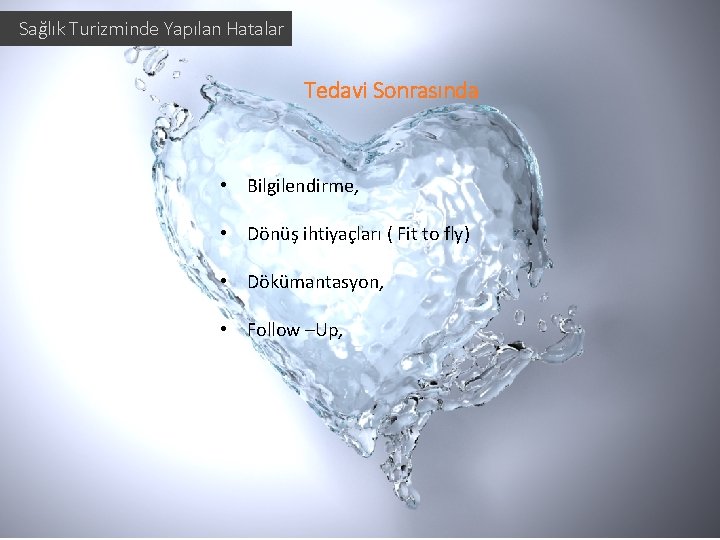 Sağlık Turizminde Yapılan Hatalar

Tedavi Sonrasında

• Bilgilendirme,
• Dönüş ihtiyaçları ( Fit to fly)
• Dökümantasyon,
• Follow –Up,